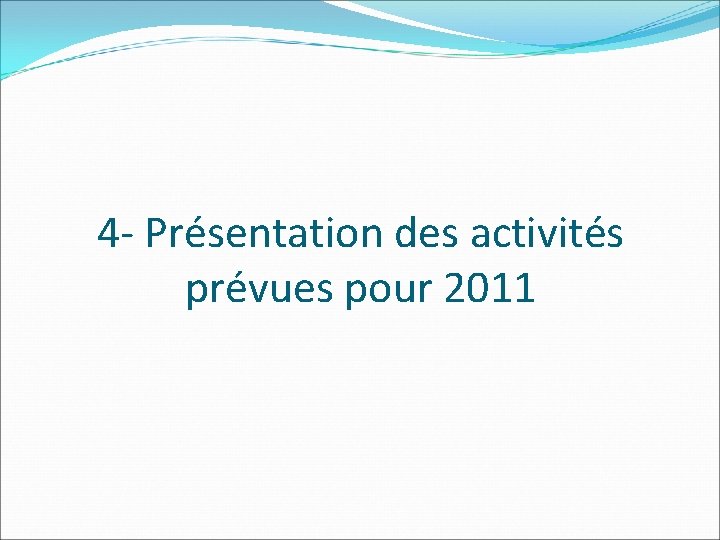 4- Présentation des activités prévues pour 2011